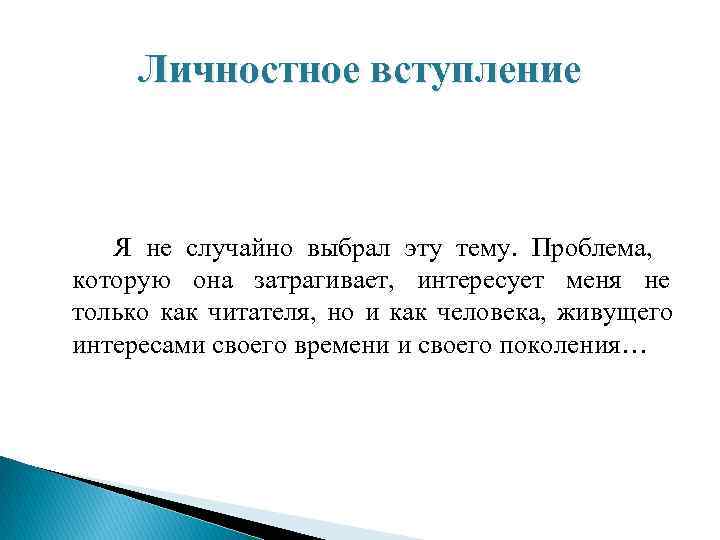 Личностное вступление

Я не случайно выбрал эту тему. Проблема, которую она затрагивает, интересует меня не только как читателя, но и как человека, живущего интересами своего времени и своего поколения…